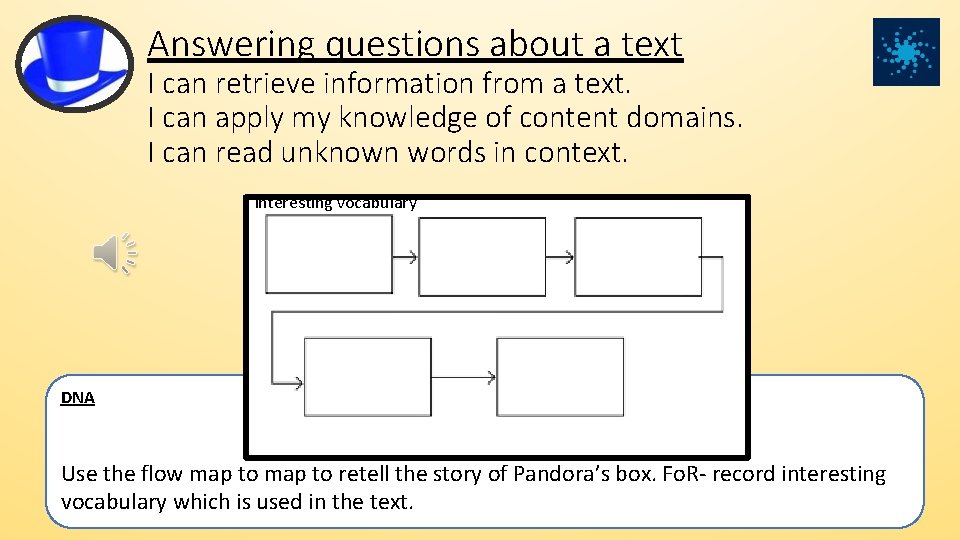 Answering questions about a text
I can retrieve information from a text.
I can apply my knowledge of content domains.
I can read unknown words in context.

Interesting vocabulary

DNA

Use the flow map to map to retell the story of Pandora's box. FoR- record interesting vocabulary which is used in the text.